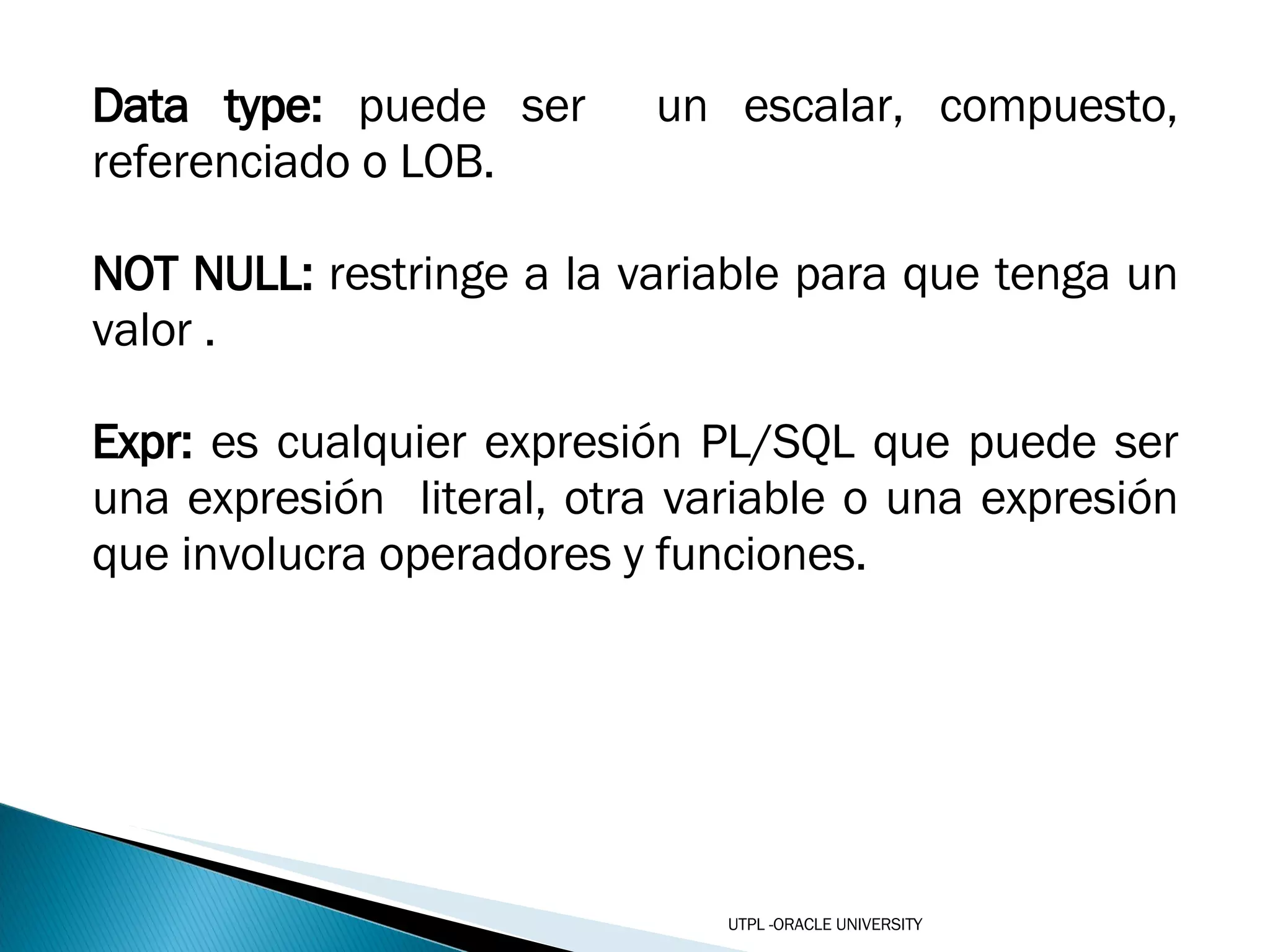 Data type: puede ser un escalar, compuesto, referenciado o LOB.

NOT NULL: restringe a la variable para que tenga un valor .

Expr: es cualquier expresión PL/SQL que puede ser una expresión literal, otra variable o una expresión que involucra operadores y funciones.

UTPL -ORACLE UNIVERSITY